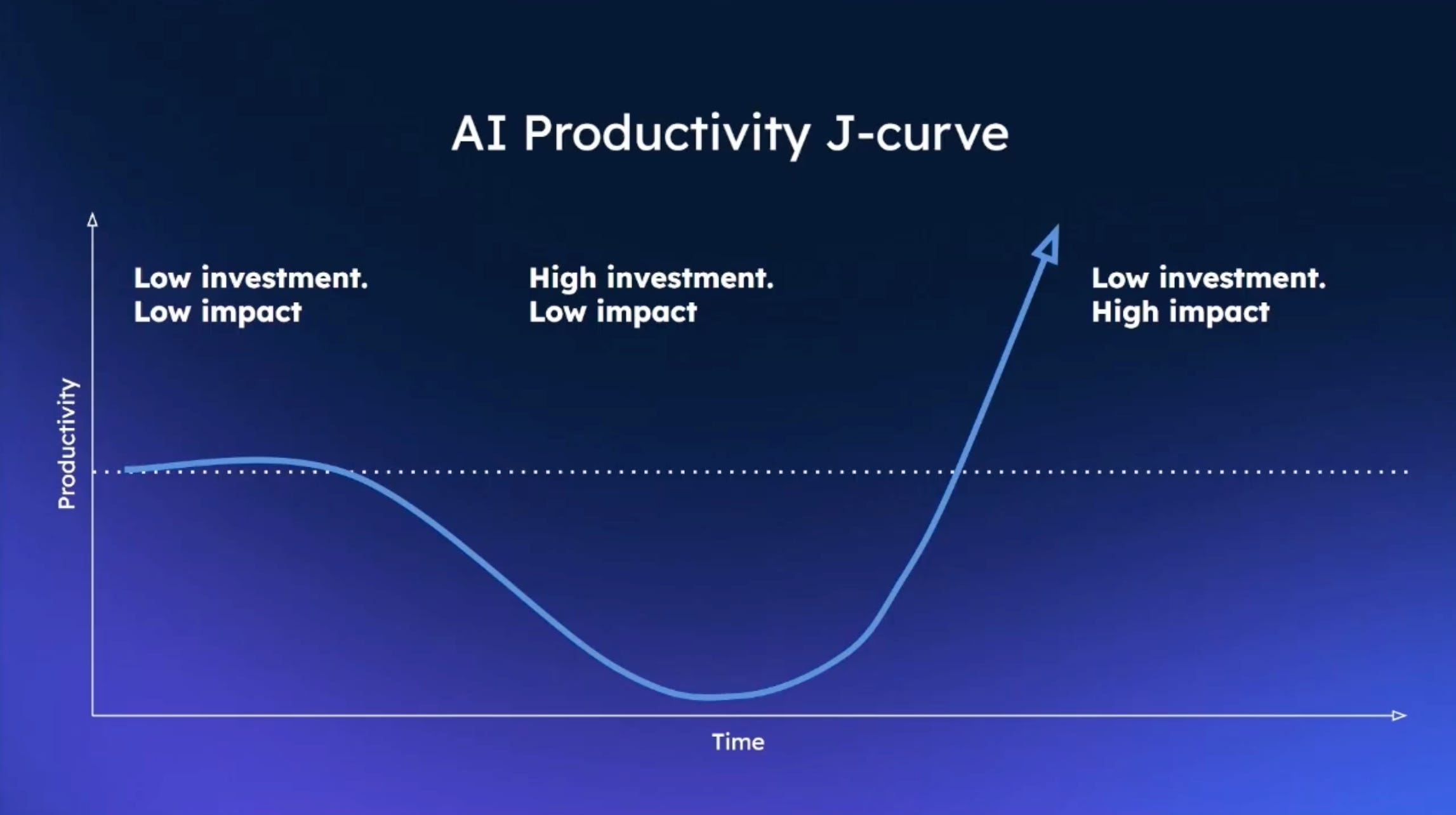 AI Productivity J-curve

Low investment.
Low impact

High investment.
Low impact

Low investment.
High impact

Productivity

Time